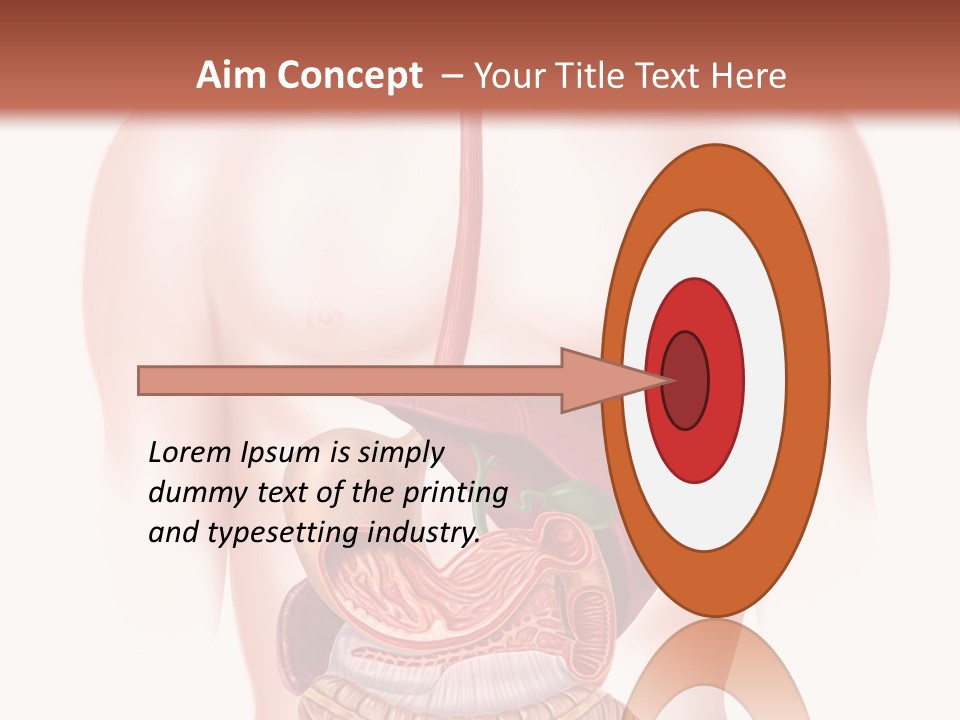 Aim Concept – Your Title Text Here

Lorem Ipsum is simply dummy text of the printing and typesetting industry.